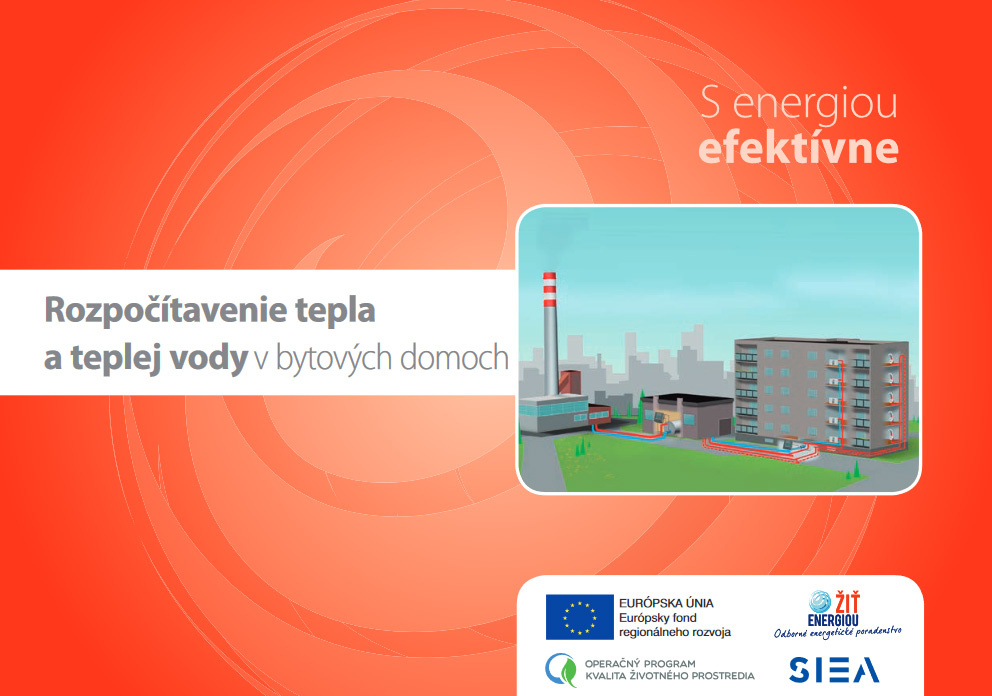 S energiou
efektívne

Rozpočítavenie tepla
a teplej vody v bytových domoch

EURÓPSKA ÚNIA
Európsky fond
regionálneho rozvoja

ŽIŤ
ENERGIOU
Odborné energetické poradenstvo

OPERAČNÝ PROGRAM
KVALITA ŽIVOTNÉHO PROSTREDIA

SIEA